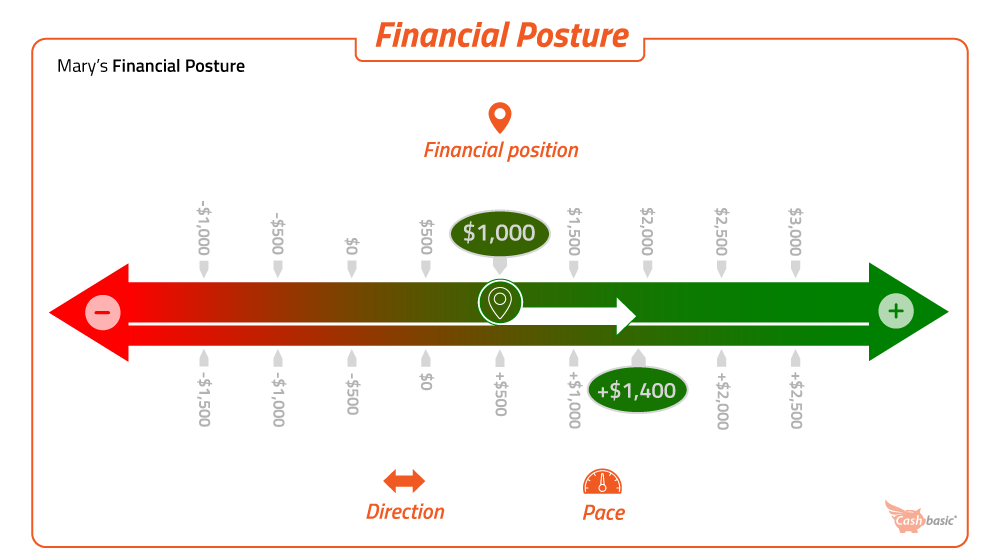 Financial Posture

Mary's Financial Posture

Financial position

-$1,000 -$500 $0 $500 $1,000 $1,500 $2,000 $2,500 $3,000

−

+

-$1,500 -$1,000 -$500 $0 +$500 +$1,000 +$1,400 +$2,000 +$2,500

Direction

Pace

Cash basic